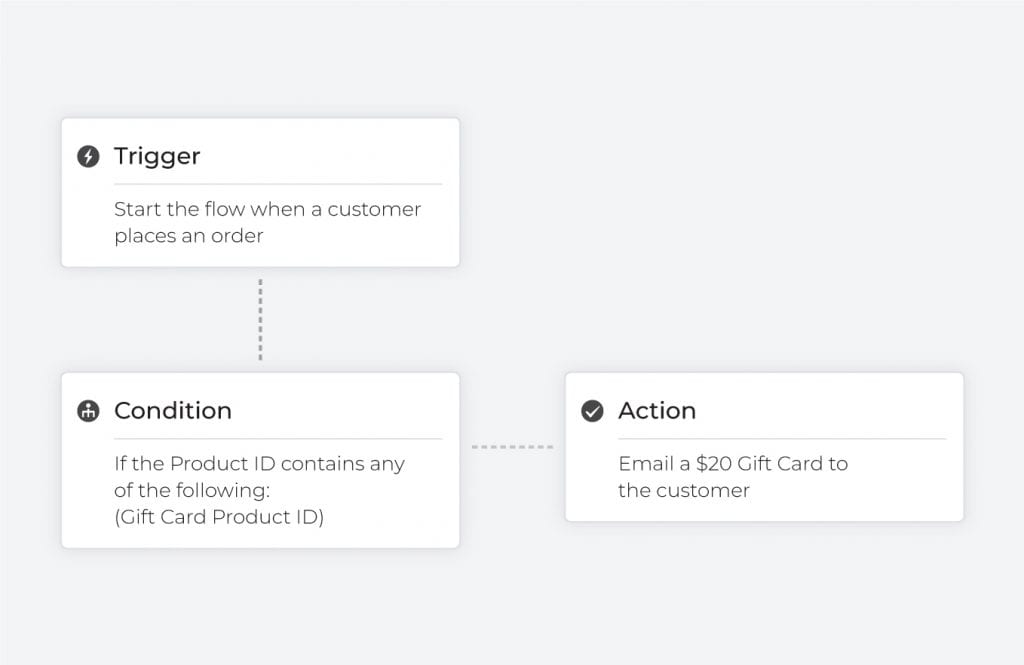 Trigger

Start the flow when a customer places an order

Condition

If the Product ID contains any of the following:
(Gift Card Product ID)

Action

Email a \$20 Gift Card to the customer